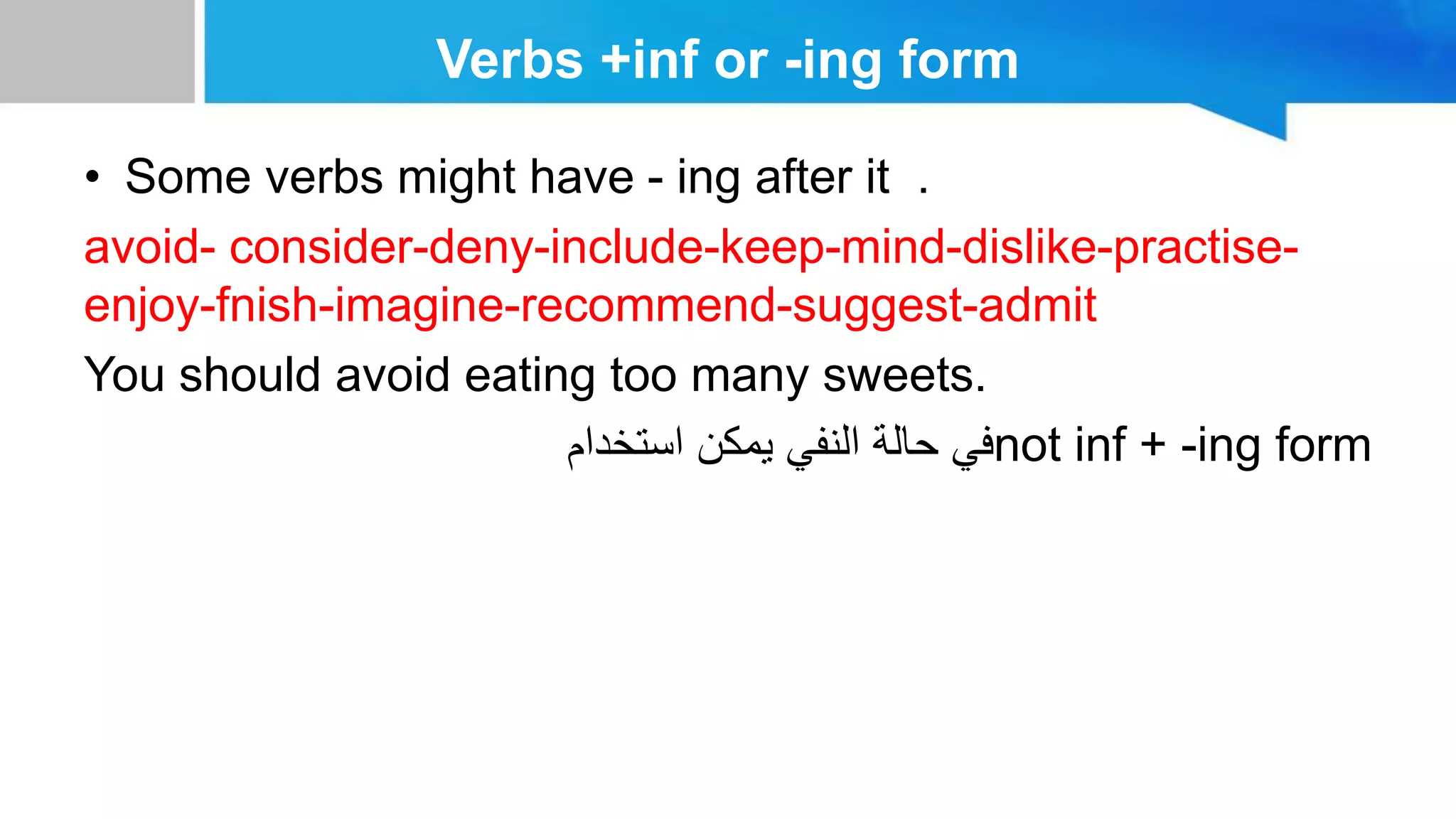 Verbs +inf or -ing form

• Some verbs might have - ing after it .

avoid- consider-deny-include-keep-mind-dislike-practise-enjoy-fnish-imagine-recommend-suggest-admit

You should avoid eating too many sweets.

في حالة النفي يمكن استخدام not inf + -ing form